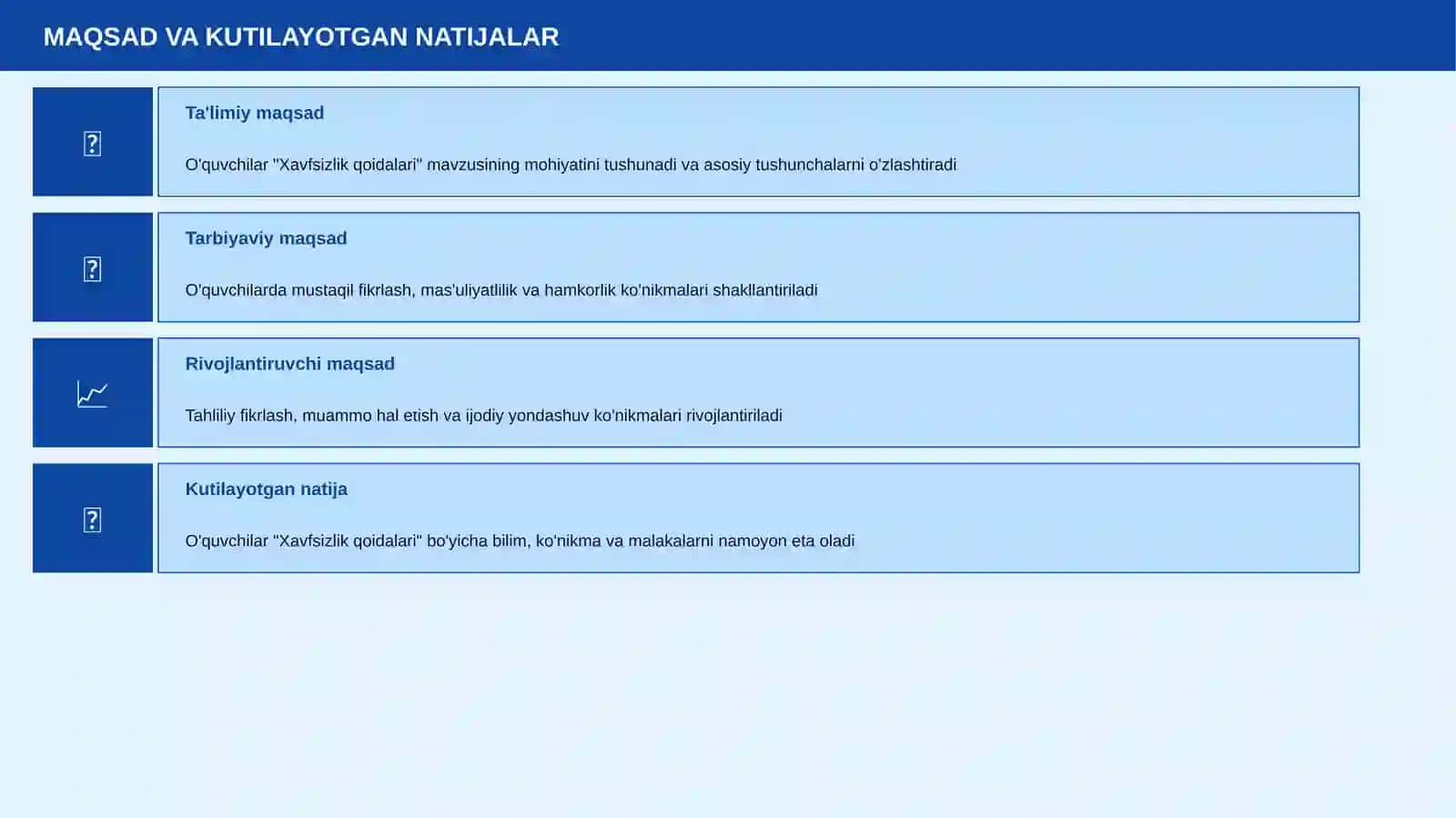 MAQSAD VA KUTILAYOTGAN NATIJALAR

Ta'limiy maqsad

O'quvchilar "Xavfsizlik qoidalari" mavzusining mohiyatini tushunadi va asosiy tushunchalarni o'zlashtiradi

Tarbiyaviy maqsad

O'quvchilarda mustaqil fikrlash, mas'uliyatlilik va hamkorlik ko'nikmalari shakllantiriladi

Rivojlantiruvchi maqsad

Tahliliy fikrlash, muammo hal etish va ijodiy yondashuv ko'nikmalari rivojlantiriladi

Kutilayotgan natija

O'quvchilar "Xavfsizlik qoidalari" bo'yicha bilim, ko'nikma va malakalarni namoyon eta oladi